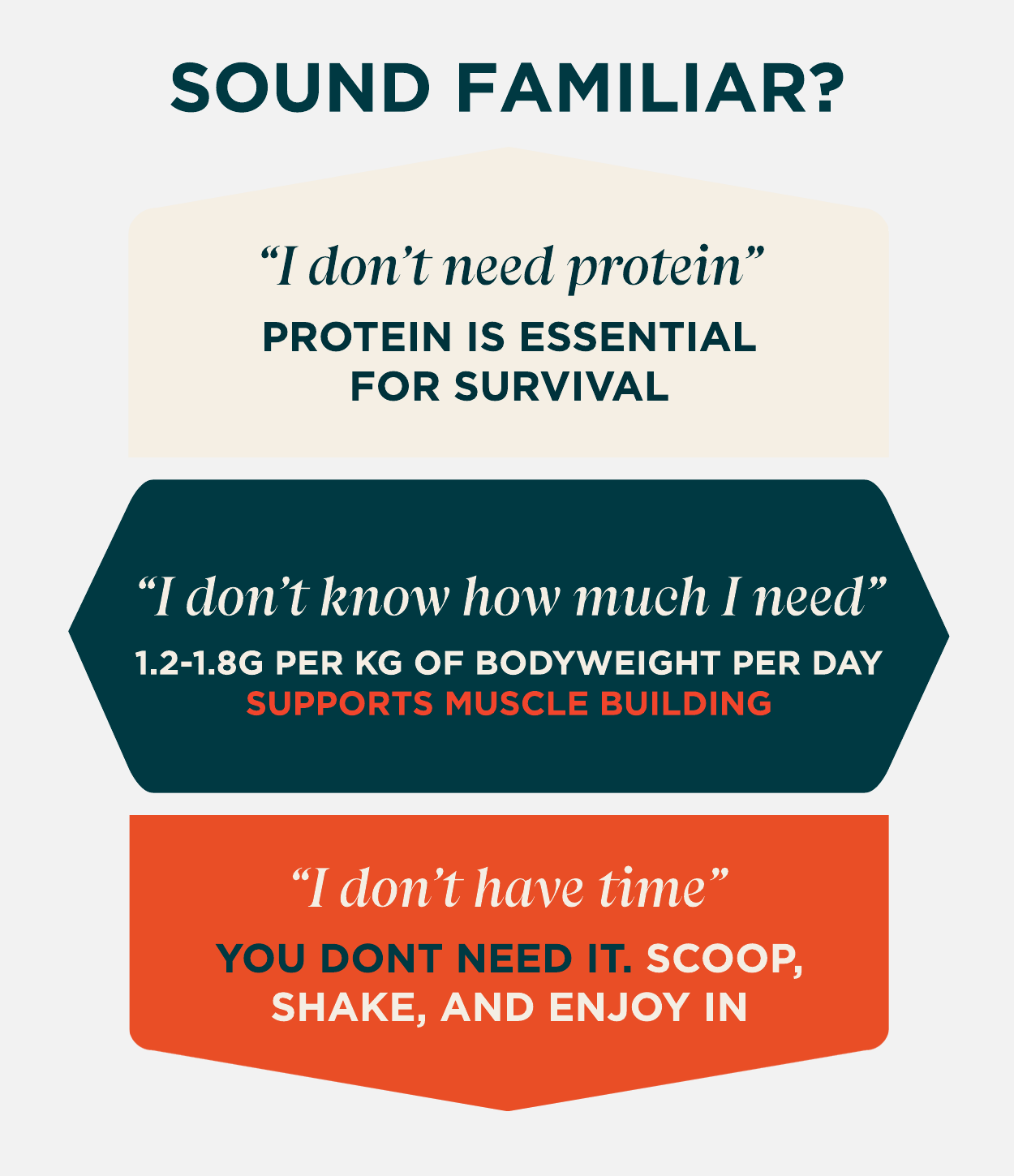 SOUND FAMILIAR?

“I don’t need protein”

PROTEIN IS ESSENTIAL FOR SURVIVAL

“I don’t know how much I need”

1.2-1.8G PER KG OF BODYWEIGHT PER DAY SUPPORTS MUSCLE BUILDING

“I don’t have time”

YOU DONT NEED IT. SCOOP, SHAKE, AND ENJOY IN